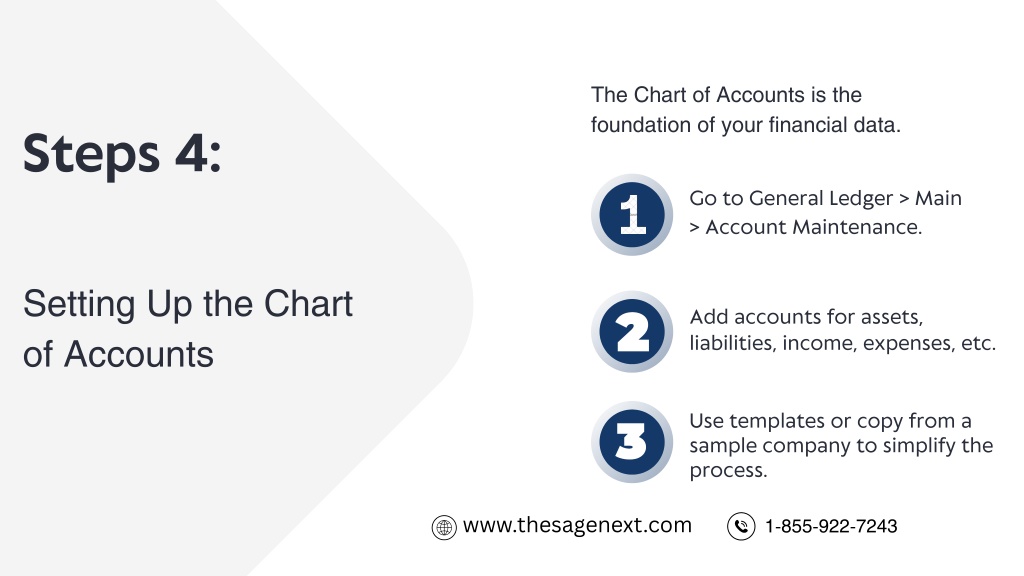 Steps 4:

Setting Up the Chart of Accounts

The Chart of Accounts is the foundation of your financial data.

1
Go to General Ledger > Main > Account Maintenance.

2
Add accounts for assets, liabilities, income, expenses, etc.

3
Use templates or copy from a sample company to simplify the process.

www.thesagenext.com

1-855-922-7243